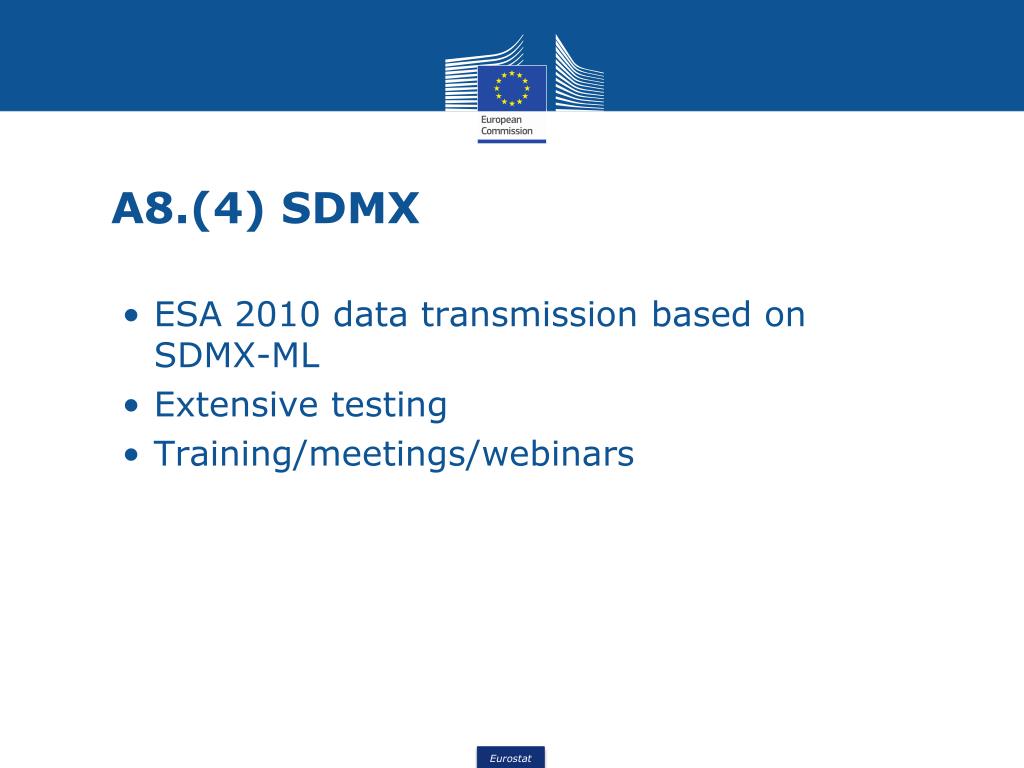 European Commission

A8.(4) SDMX

• ESA 2010 data transmission based on SDMX-ML
• Extensive testing
• Training/meetings/webinars

Eurostat